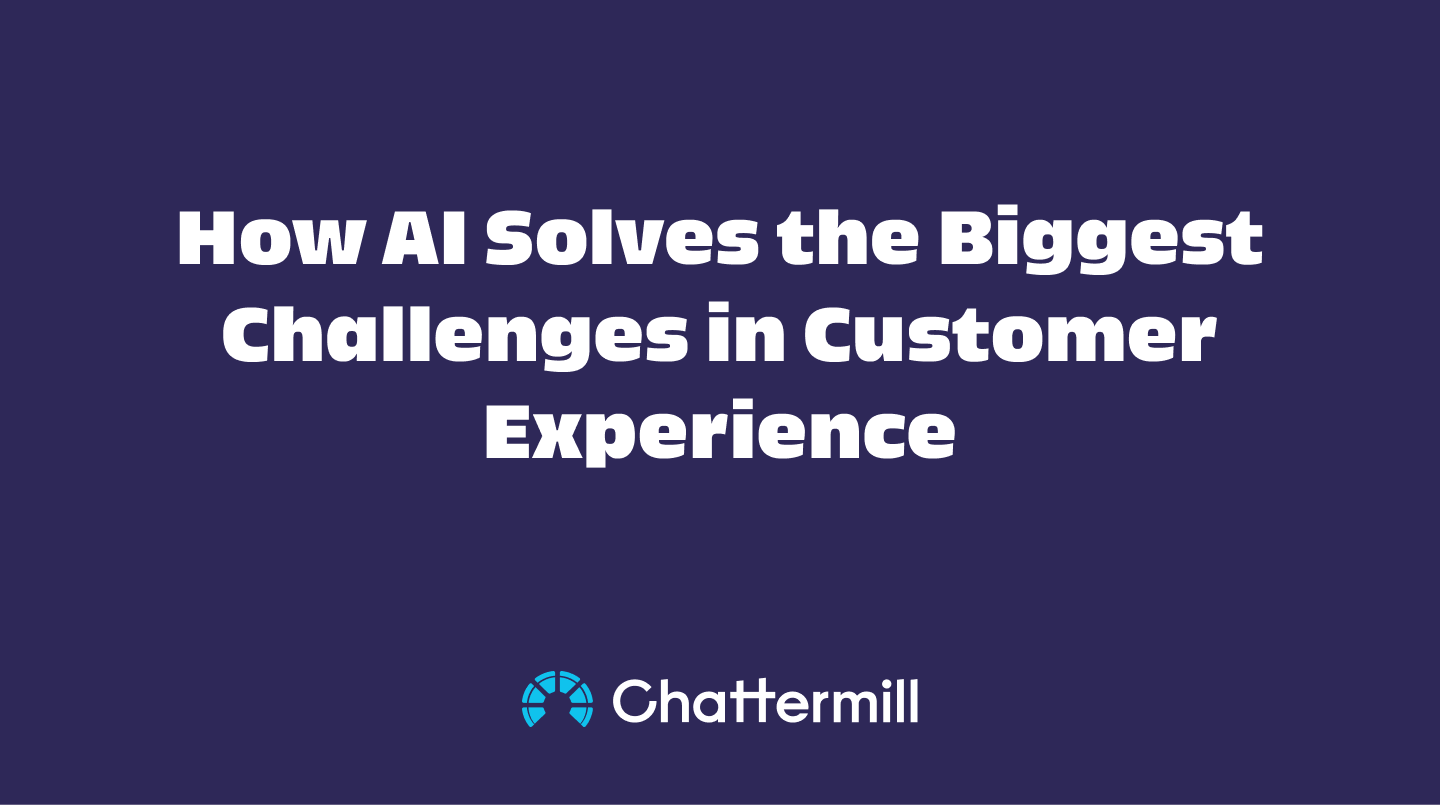 How AI Solves the Biggest Challenges in Customer Experience

Chattermill